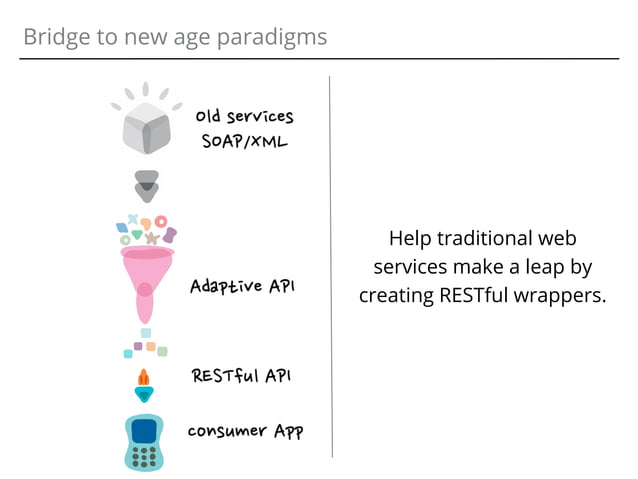 Bridge to new age paradigms

old services SOAP/XML

Adaptive API

RESTful API

consumer App

Help traditional web services make a leap by creating RESTful wrappers.